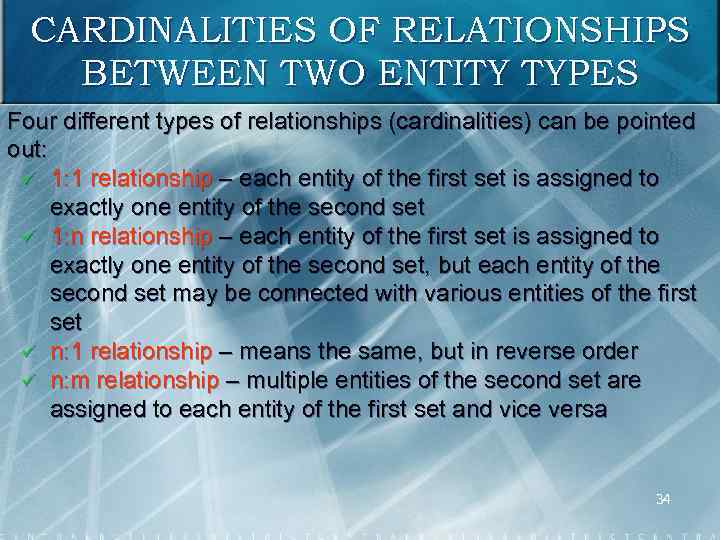 CARDINALITIES OF RELATIONSHIPS BETWEEN TWO ENTITY TYPES

Four different types of relationships (cardinalities) can be pointed out:

✓ 1:1 relationship – each entity of the first set is assigned to exactly one entity of the second set
✓ 1:n relationship – each entity of the first set is assigned to exactly one entity of the second set, but each entity of the second set may be connected with various entities of the first set
✓ n:1 relationship – means the same, but in reverse order
✓ n:m relationship – multiple entities of the second set are assigned to each entity of the first set and vice versa

34